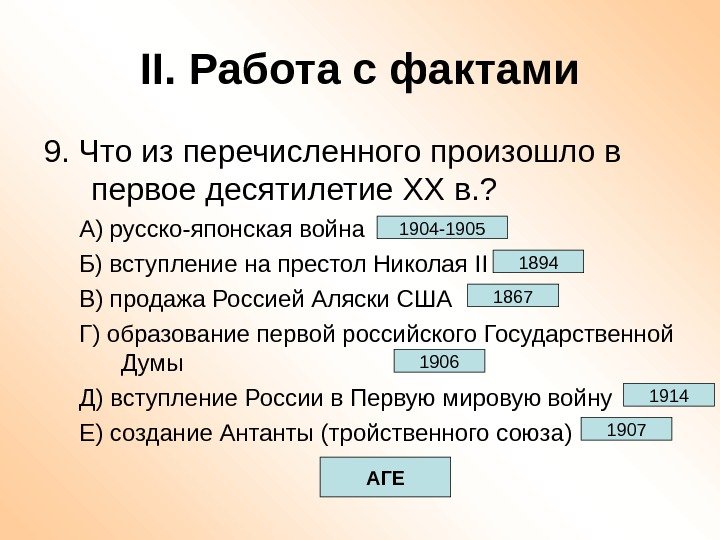 II. Работа с фактами

9. Что из перечисленного произошло в первое десятилетие XX в.?

А) русско-японская война 1904-1905

Б) вступление на престол Николая II 1894

В) продажа Россией Аляски США 1867

Г) образование первой российского Государственной Думы 1906

Д) вступление России в Первую мировую войну 1914

Е) создание Антанты (тройственного союза) 1907

АГЕ